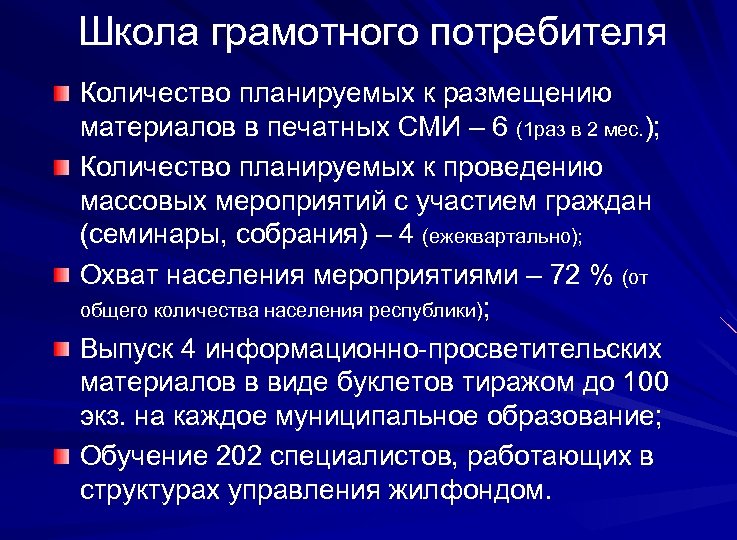 Школа грамотного потребителя

Количество планируемых к размещению материалов в печатных СМИ – 6 (1раз в 2 мес.);

Количество планируемых к проведению массовых мероприятий с участием граждан (семинары, собрания) – 4 (ежеквартально);

Охват населения мероприятиями – 72 % (от общего количества населения республики);

Выпуск 4 информационно-просветительских материалов в виде буклетов тиражом до 100 экз. на каждое муниципальное образование;

Обучение 202 специалистов, работающих в структурах управления жилфондом.